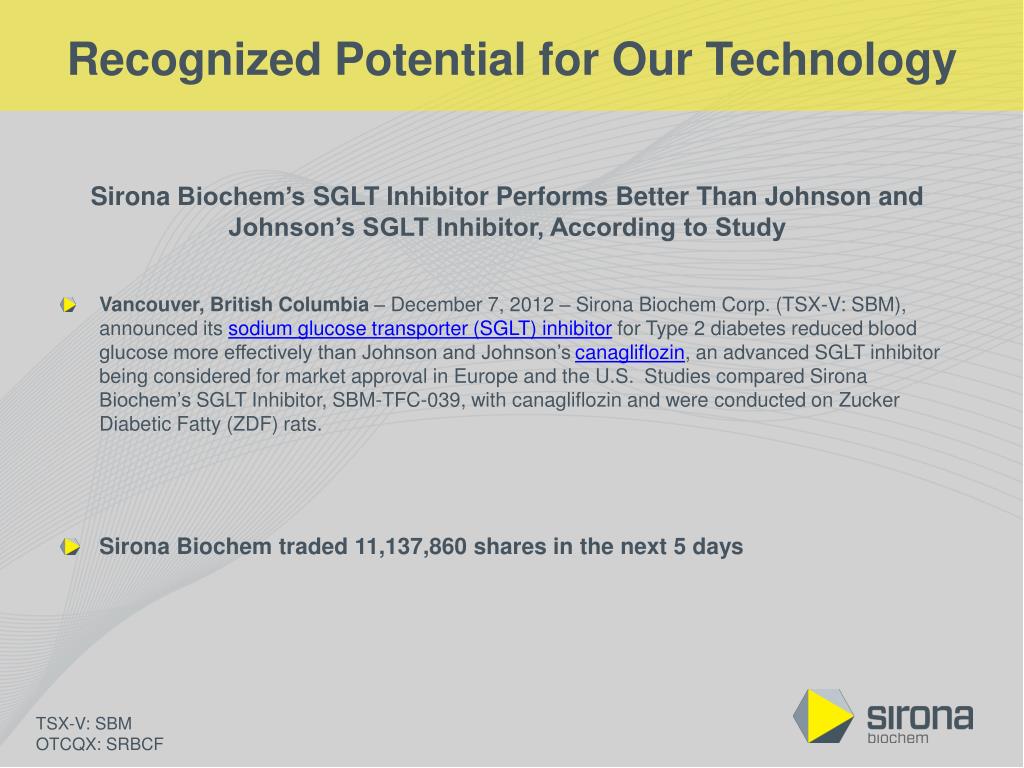 Recognized Potential for Our Technology

Sirona Biochem's SGLT Inhibitor Performs Better Than Johnson and Johnson's SGLT Inhibitor, According to Study

Vancouver, British Columbia – December 7, 2012 – Sirona Biochem Corp. (TSX-V: SBM), announced its sodium glucose transporter (SGLT) inhibitor for Type 2 diabetes reduced blood glucose more effectively than Johnson and Johnson's canagliflozin, an advanced SGLT inhibitor being considered for market approval in Europe and the U.S. Studies compared Sirona Biochem's SGLT Inhibitor, SBM-TFC-039, with canagliflozin and were conducted on Zucker Diabetic Fatty (ZDF) rats.

Sirona Biochem traded 11,137,860 shares in the next 5 days

TSX-V: SBM
OTCQX: SRBCF

sirona
biochem